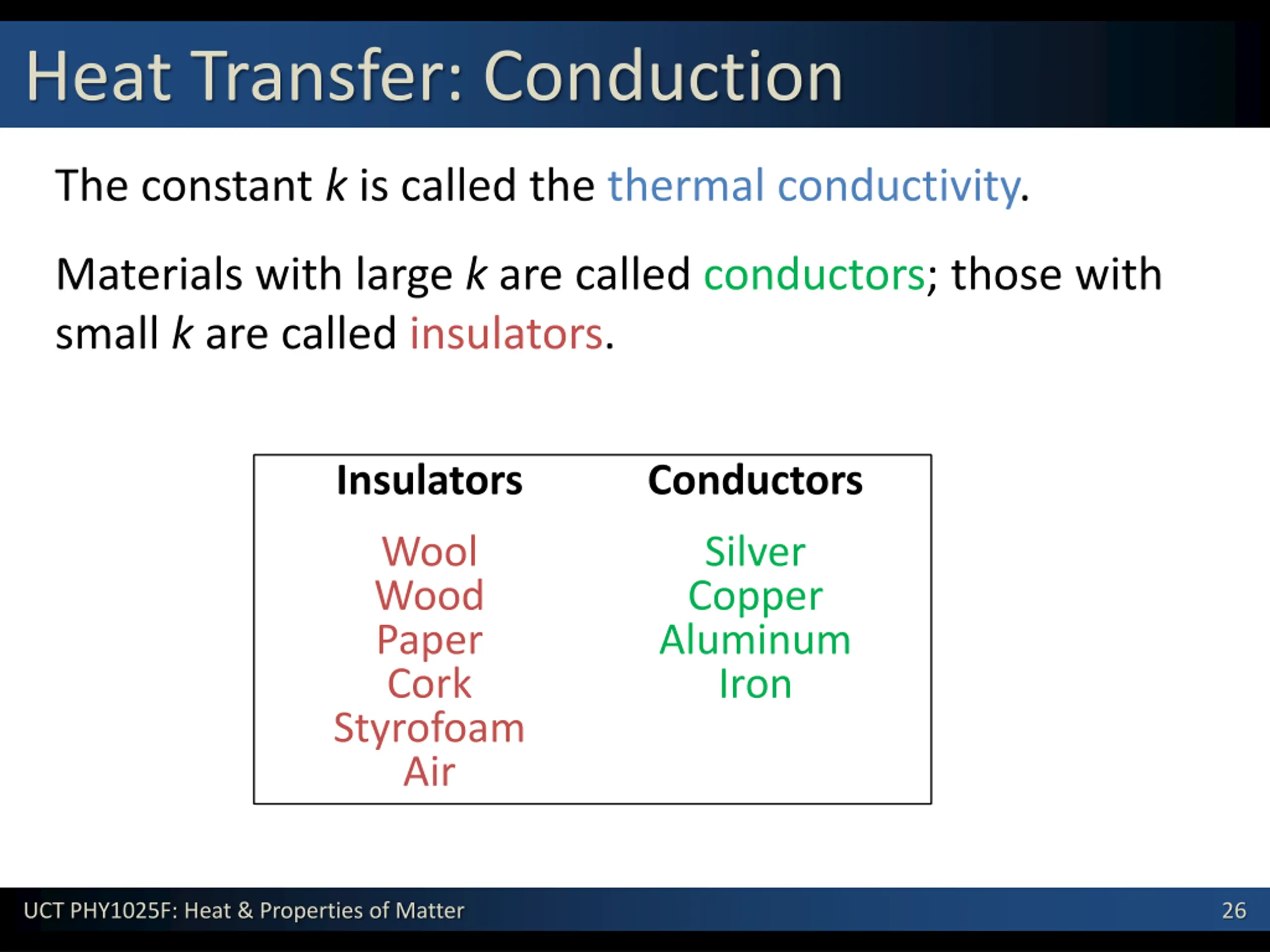 Heat Transfer: Conduction

The constant $k$ is called the thermal conductivity.

Materials with large $k$ are called conductors; those with small $k$ are called insulators.

| Insulators | Conductors |
|---|---|
| Wool | Silver |
| Wood | Copper |
| Paper | Aluminum |
| Cork | Iron |
| Styrofoam | |
| Air | |

UCT PHY1025F: Heat & Properties of Matter

26